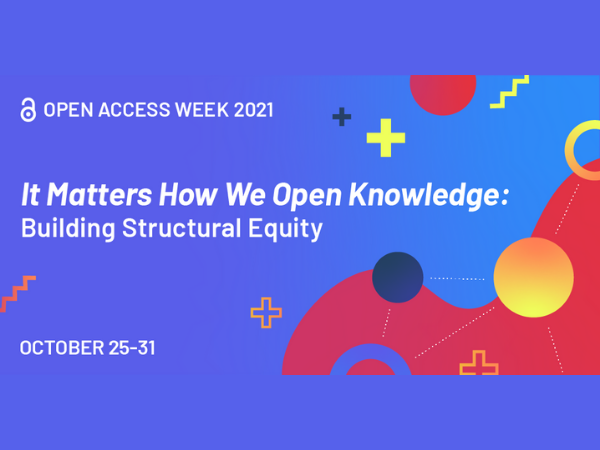 OPEN ACCESS WEEK 2021

It Matters How We Open Knowledge: Building Structural Equity

OCTOBER 25-31